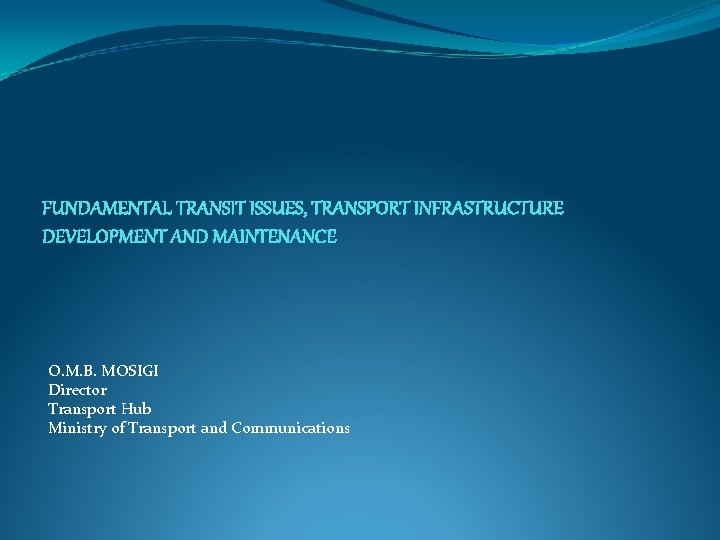 FUNDAMENTAL TRANSIT ISSUES, TRANSPORT INFRASTRUCTURE DEVELOPMENT AND MAINTENANCE

O.M.B. MOSIGI
Director
Transport Hub
Ministry of Transport and Communications